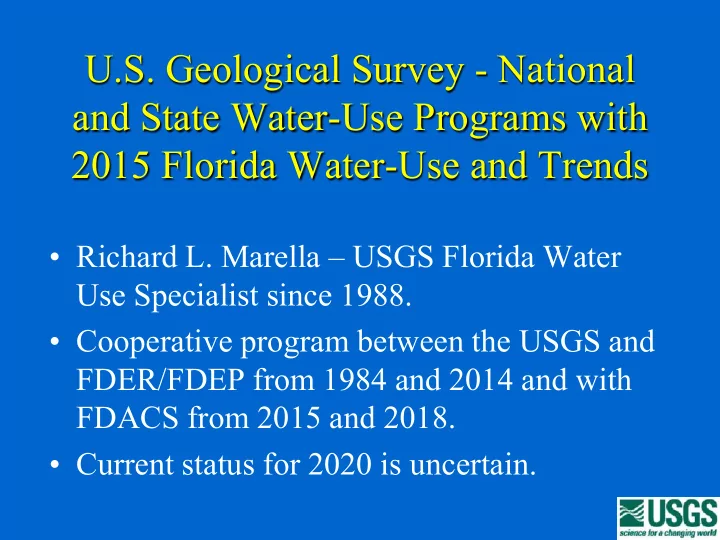 U.S. Geological Survey - National and State Water-Use Programs with 2015 Florida Water-Use and Trends

• Richard L. Marella – USGS Florida Water Use Specialist since 1988.

• Cooperative program between the USGS and FDER/FDEP from 1984 and 2014 and with FDACS from 2015 and 2018.

• Current status for 2020 is uncertain.

USGS
science for a changing world